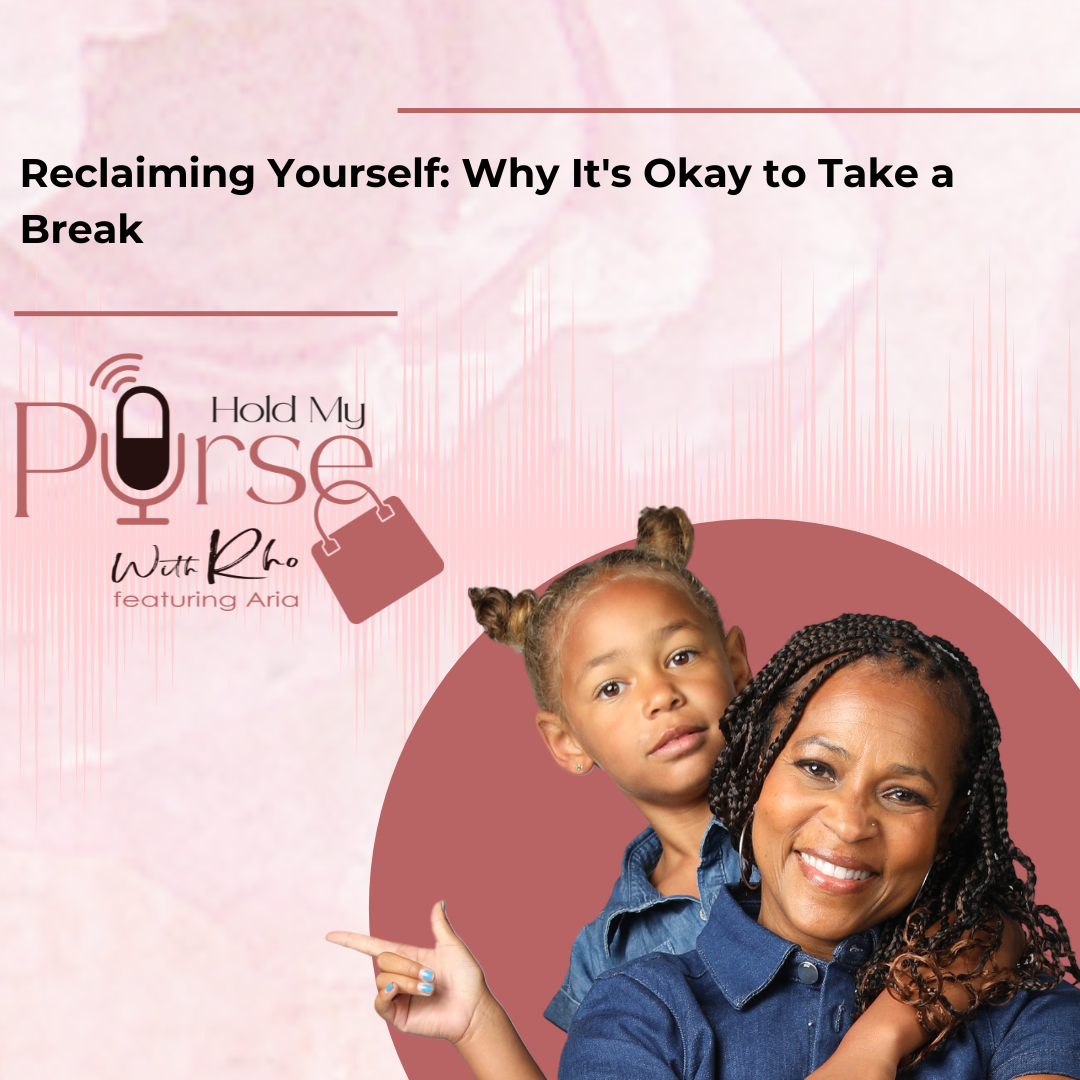 Reclaiming Yourself: Why It's Okay to Take a Break

Hold My
Purse
With Rho
featuring Aria